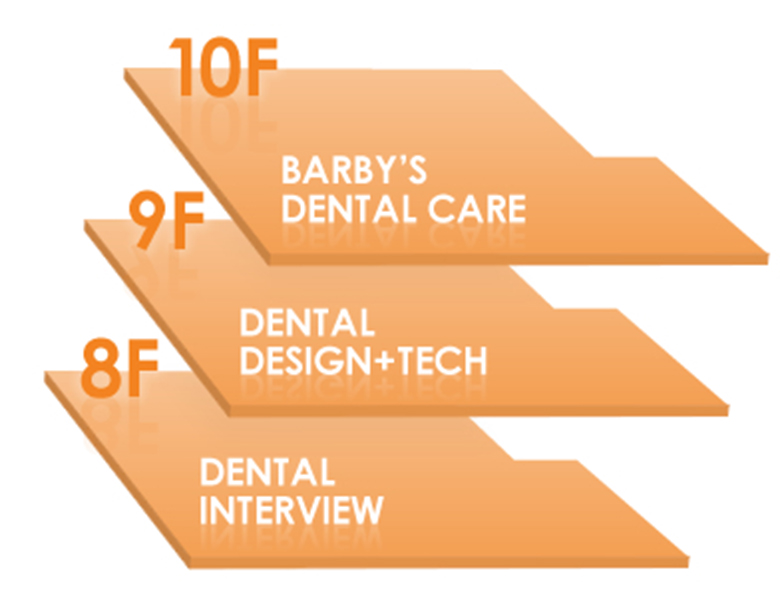 10F

BARBY'S DENTAL CARE

9F

DENTAL DESIGN+TECH

8F

DENTAL INTERVIEW